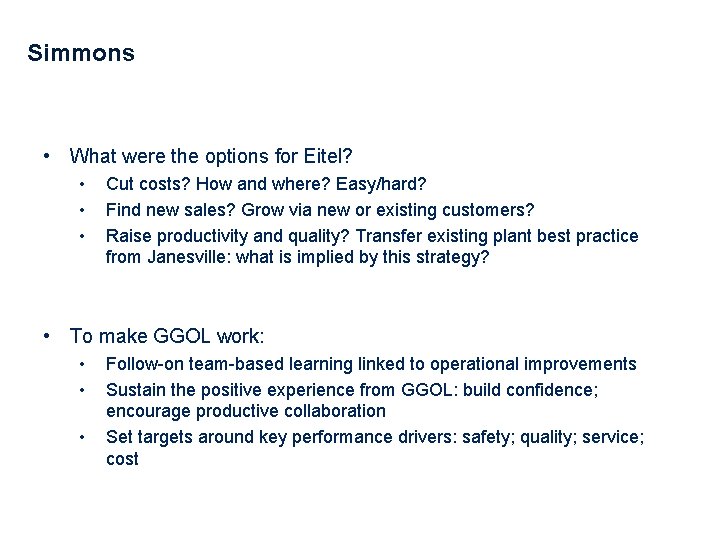 Simmons

• What were the options for Eitel?
  • Cut costs? How and where? Easy/hard?
  • Find new sales? Grow via new or existing customers?
  • Raise productivity and quality? Transfer existing plant best practice from Janesville: what is implied by this strategy?

• To make GGOL work:
  • Follow-on team-based learning linked to operational improvements
  • Sustain the positive experience from GGOL: build confidence; encourage productive collaboration
  • Set targets around key performance drivers: safety; quality; service; cost